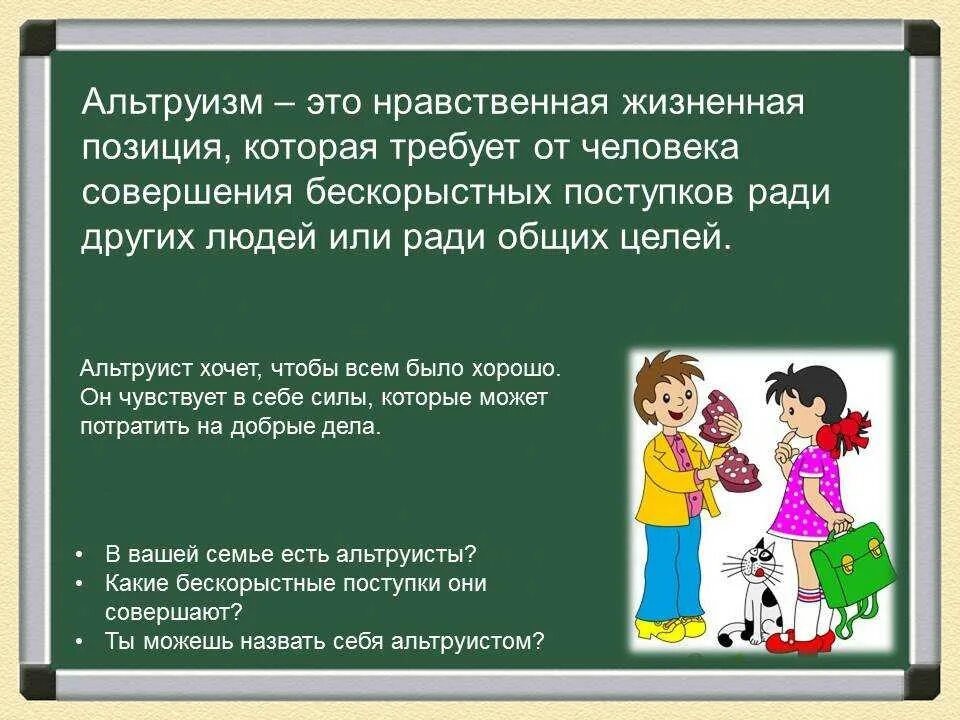 Альтруизм – это нравственная жизненная позиция, которая требует от человека совершения бескорыстных поступков ради других людей или ради общих целей.

Альтруист хочет, чтобы всем было хорошо. Он чувствует в себе силы, которые может потратить на добрые дела.

• В вашей семье есть альтруисты?
• Какие бескорыстные поступки они совершают?
• Ты можешь назвать себя альтруистом?